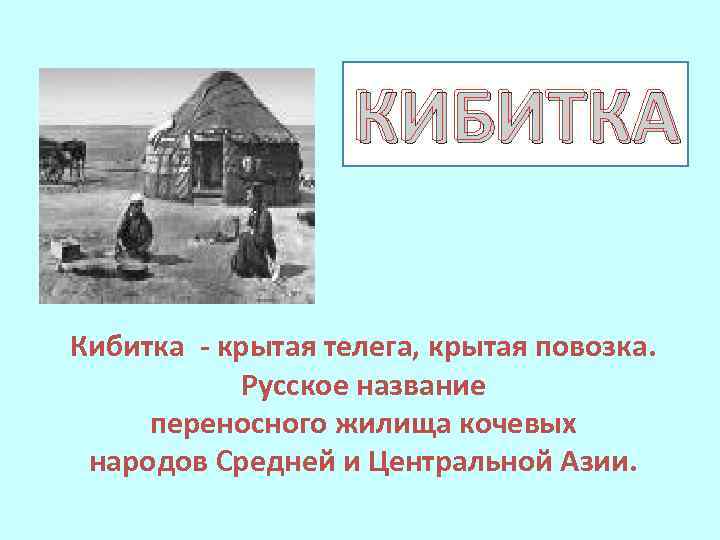 КИБИТКА

Кибитка - крытая телега, крытая повозка. Русское название переносного жилища кочевых народов Средней и Центральной Азии.